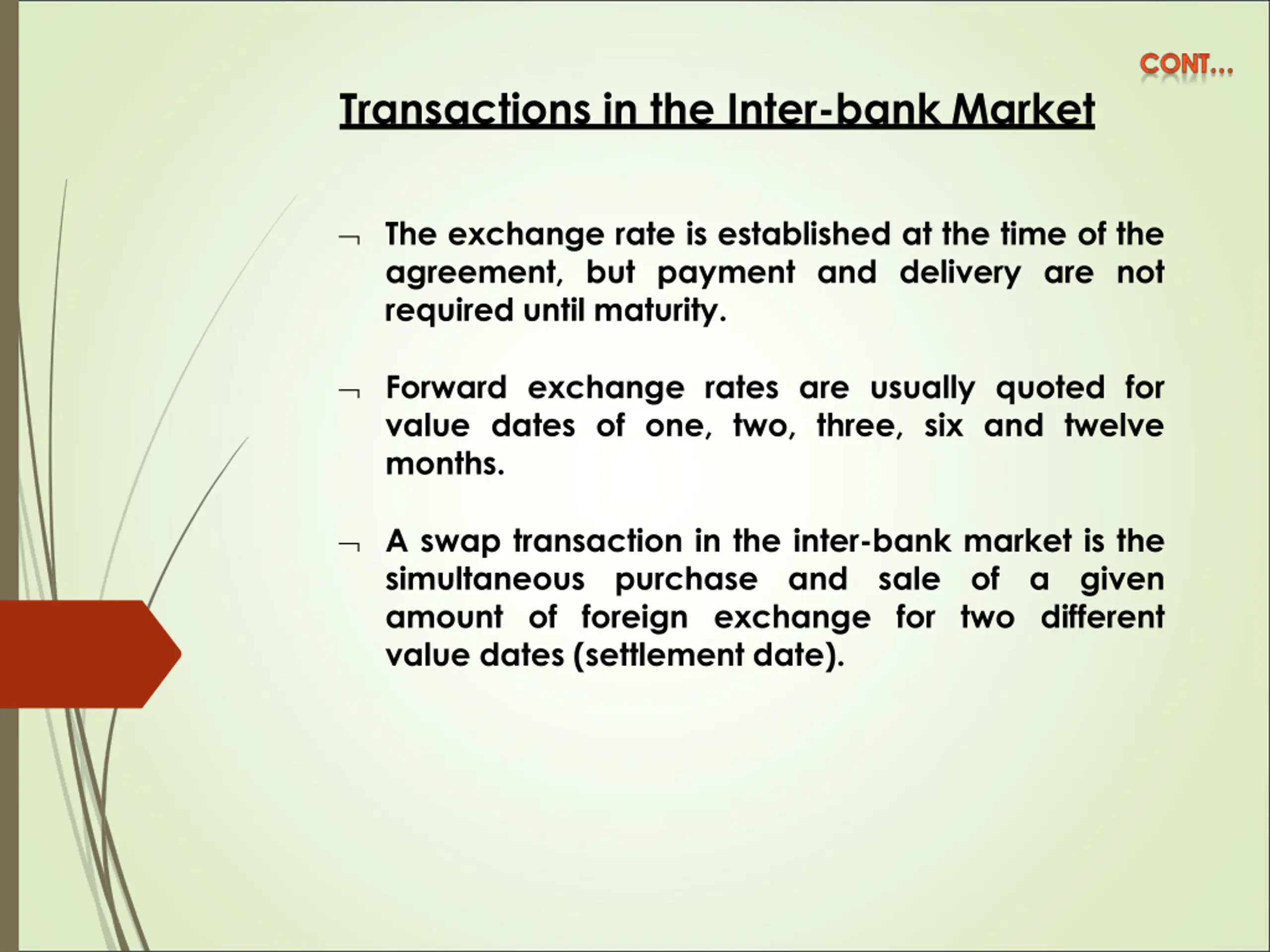 CONT…

Transactions in the Inter-bank Market

¬ The exchange rate is established at the time of the agreement, but payment and delivery are not required until maturity.

¬ Forward exchange rates are usually quoted for value dates of one, two, three, six and twelve months.

¬ A swap transaction in the inter-bank market is the simultaneous purchase and sale of a given amount of foreign exchange for two different value dates (settlement date).